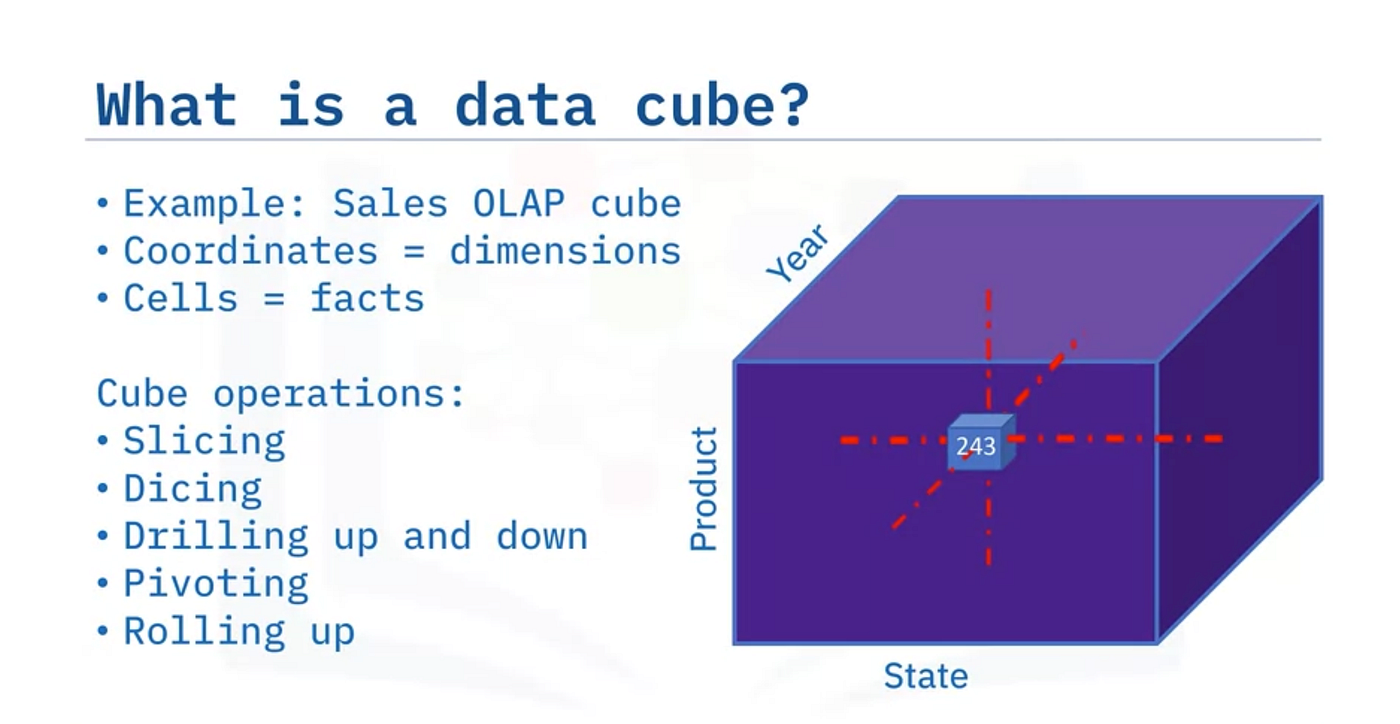 What is a data cube?

• Example: Sales OLAP cube
• Coordinates = dimensions
• Cells = facts

Cube operations:
• Slicing
• Dicing
• Drilling up and down
• Pivoting
• Rolling up

Year
Product
243
State